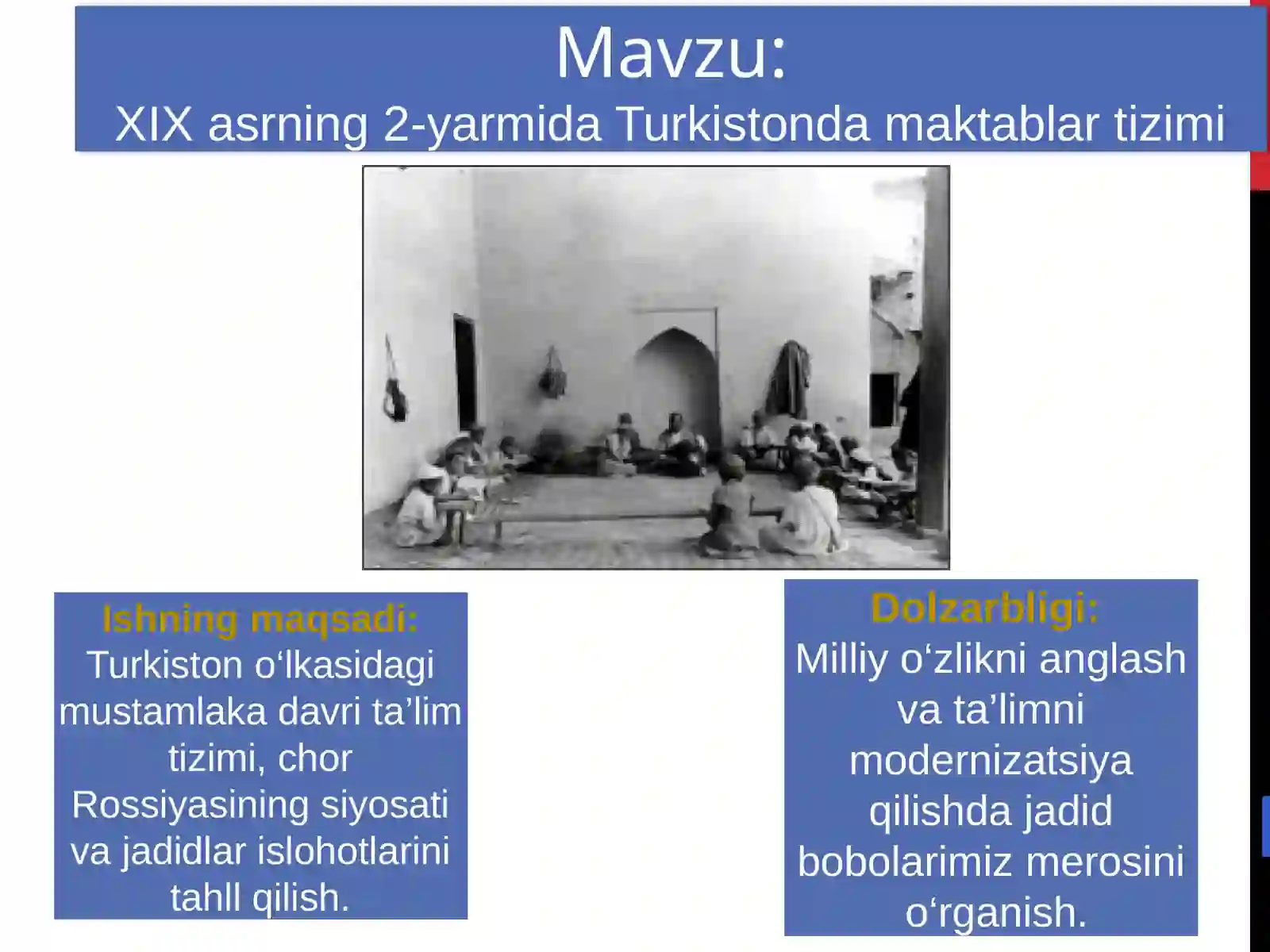 Mavzu:
XIX asrning 2-yarmida Turkistonda maktablar tizimi

Ishning maqsadi:
Turkiston o‘lkasidagi mustamlaka davri ta’lim tizimi, chor Rossiyasining siyosati va jadidlar islohotlarini tahll qilish.

Dolzarbligi:
Milliy o‘zlikni anglash va ta’limni modernizatsiya qilishda jadid bobolarimiz merosini o‘rganish.